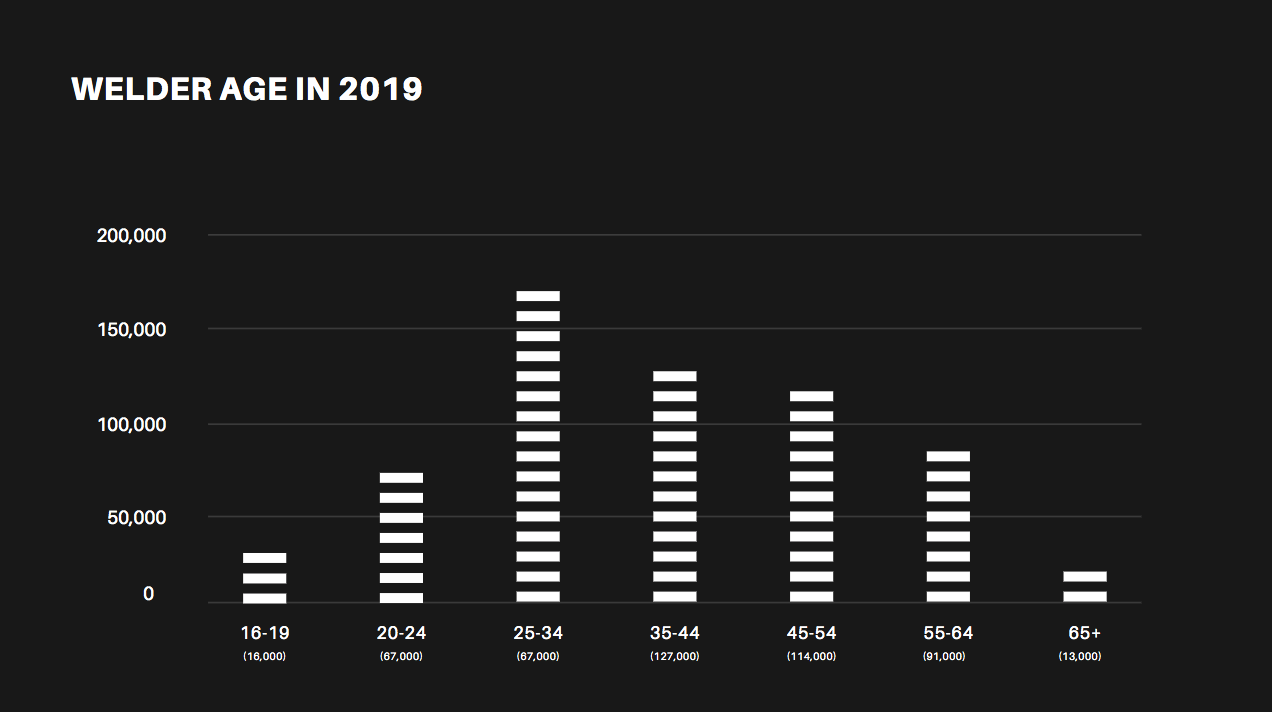 WELDER AGE IN 2019

200,000

150,000

100,000

50,000

0

16-19
(16,000)

20-24
(67,000)

25-34
(67,000)

35-44
(127,000)

45-54
(114,000)

55-64
(91,000)

65+
(13,000)